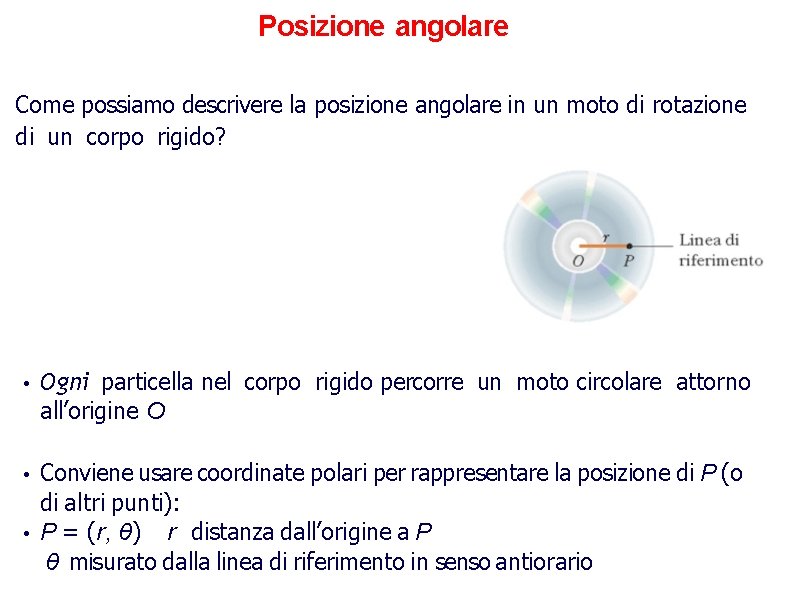 Posizione angolare

Come possiamo descrivere la posizione angolare in un moto di rotazione di un corpo rigido?

$r$
$O$ $P$
Linea di riferimento

• Ogni particella nel corpo rigido percorre un moto circolare attorno all'origine $O$

• Conviene usare coordinate polari per rappresentare la posizione di $P$ (o di altri punti):
• $P = (r, \theta)$ $r$ distanza dall'origine a $P$
$\theta$ misurato dalla linea di riferimento in senso antiorario